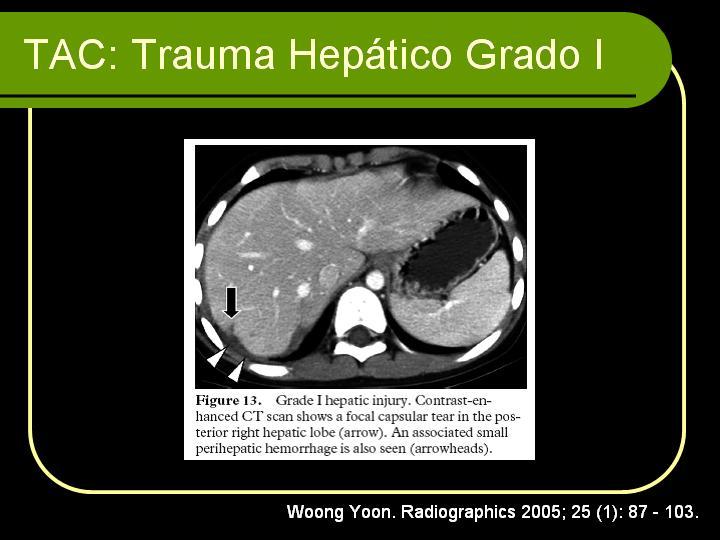 TAC: Trauma Hepático Grado I

Figure 13. Grade I hepatic injury. Contrast-enhanced CT scan shows a focal capsular tear in the posterior right hepatic lobe (arrow). An associated small perihepatic hemorrhage is also seen (arrowheads).

Woong Yoon. Radiographics 2005; 25 (1): 87 - 103.